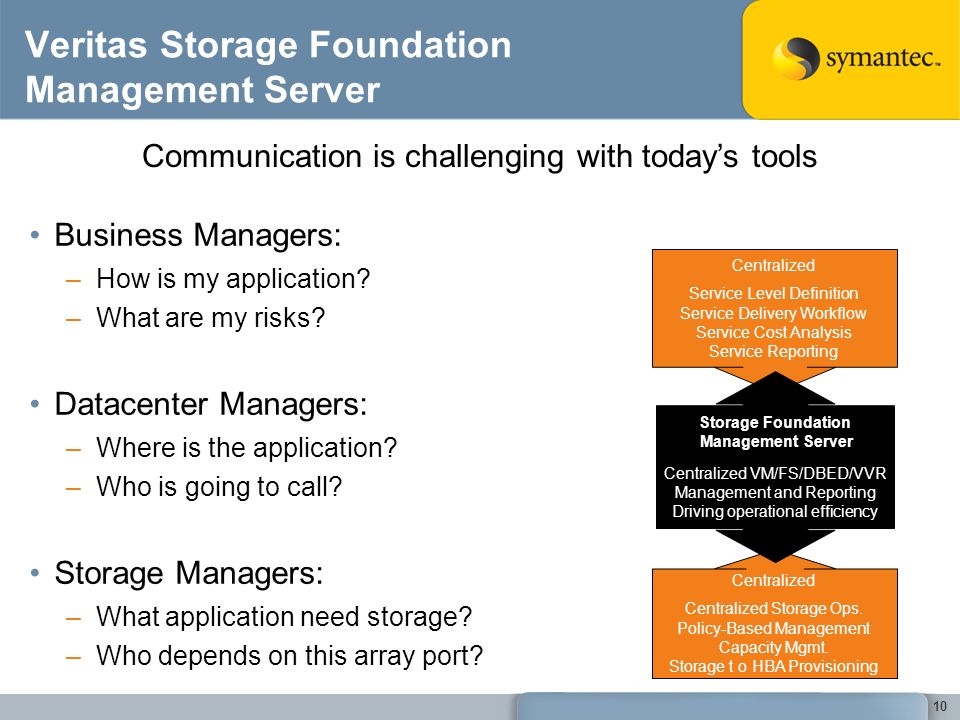 Veritas Storage Foundation Management Server

symantec.

Communication is challenging with today's tools

• Business Managers:
– How is my application?
– What are my risks?

• Datacenter Managers:
– Where is the application?
– Who is going to call?

• Storage Managers:
– What application need storage?
– Who depends on this array port?

Centralized
Service Level Definition
Service Delivery Workflow
Service Cost Analysis
Service Reporting

Storage Foundation
Management Server
Centralized VM/FS/DBED/VVR
Management and Reporting
Driving operational efficiency

Centralized
Centralized Storage Ops.
Policy-Based Management
Capacity Mgmt.
Storage t o HBA Provisioning

10